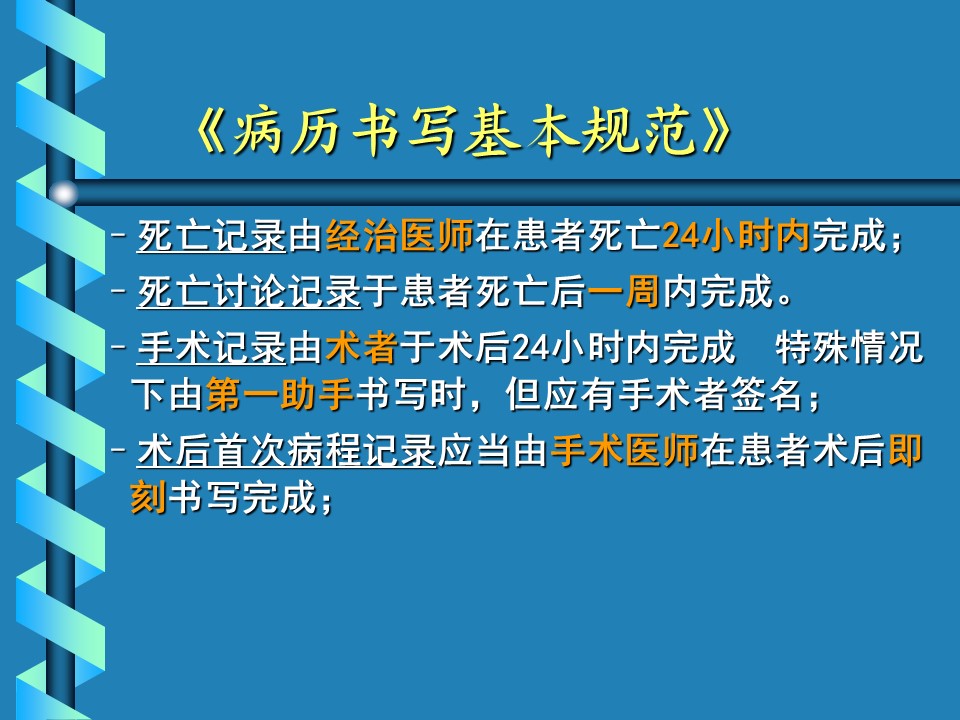 《病历书写基本规范》

– 死亡记录由经治医师在患者死亡24小时内完成；

– 死亡讨论记录于患者死亡后一周内完成。

– 手术记录由术者于术后24小时内完成　特殊情况下由第一助手书写时，但应有手术者签名；

– 术后首次病程记录应当由手术医师在患者术后即刻书写完成；